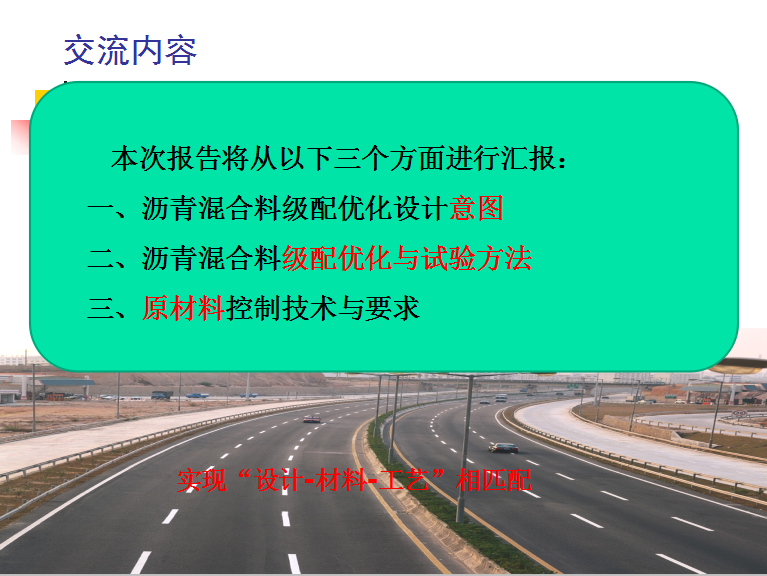 交流内容

本次报告将从以下三个方面进行汇报：

一、沥青混合料级配优化设计意图

二、沥青混合料级配优化与试验方法

三、原材料控制技术与要求

实现“设计-材料-工艺”相匹配